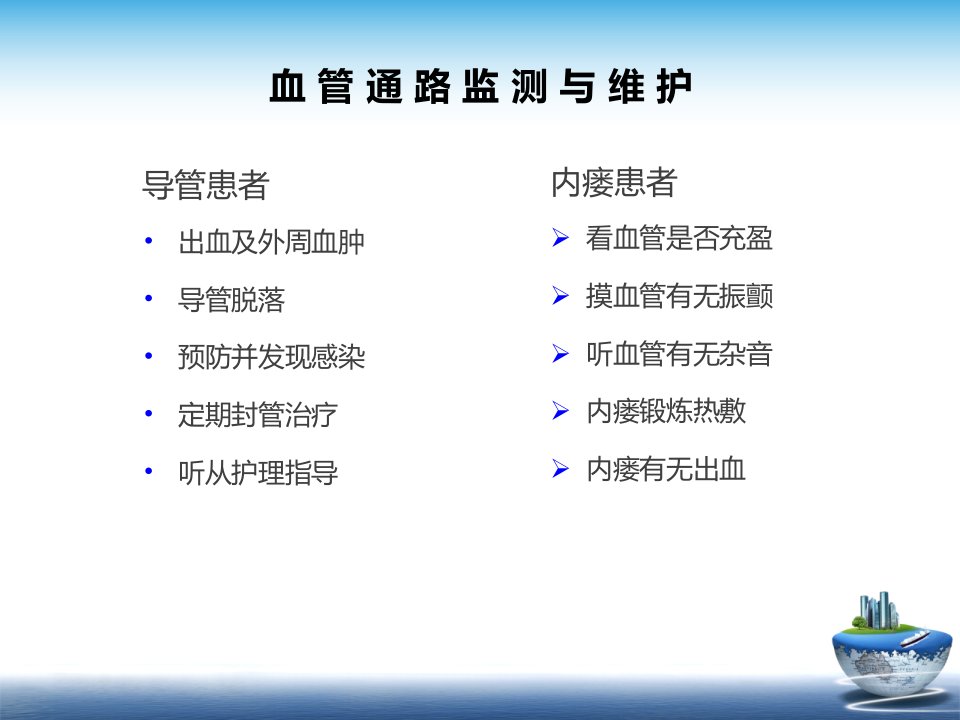 血管通路监测与维护

导管患者

• 出血及外周血肿
• 导管脱落
• 预防并发现感染
• 定期封管治疗
• 听从护理指导

内瘘患者

➢ 看血管是否充盈
➢ 摸血管有无振颤
➢ 听血管有无杂音
➢ 内瘘锻炼热敷
➢ 内瘘有无出血